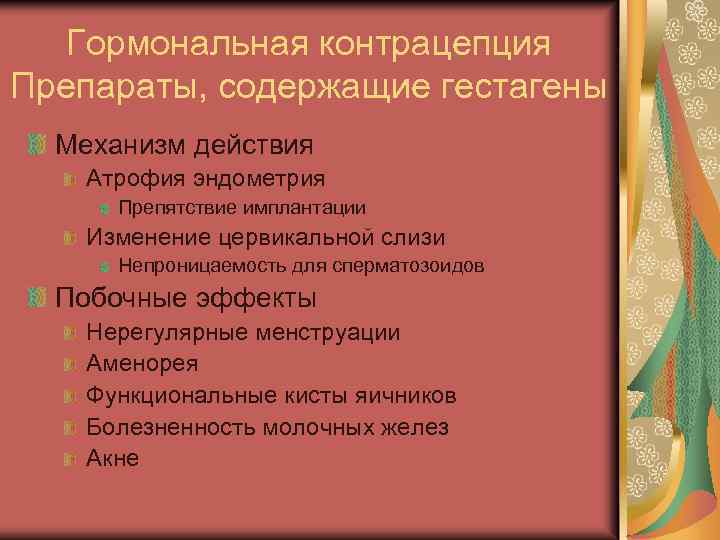 Гормональная контрацепция
Препараты, содержащие гестагены

Механизм действия
Атрофия эндометрия
Препятствие имплантации
Изменение цервикальной слизи
Непроницаемость для сперматозоидов

Побочные эффекты
Нерегулярные менструации
Аменорея
Функциональные кисты яичников
Болезненность молочных желез
Акне